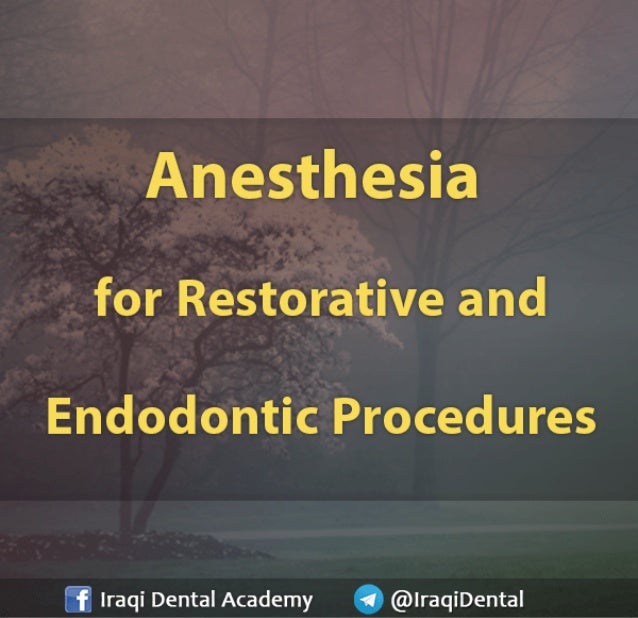 Anesthesia

for Restorative and

Endodontic Procedures

Iraqi Dental Academy @IraqiDental